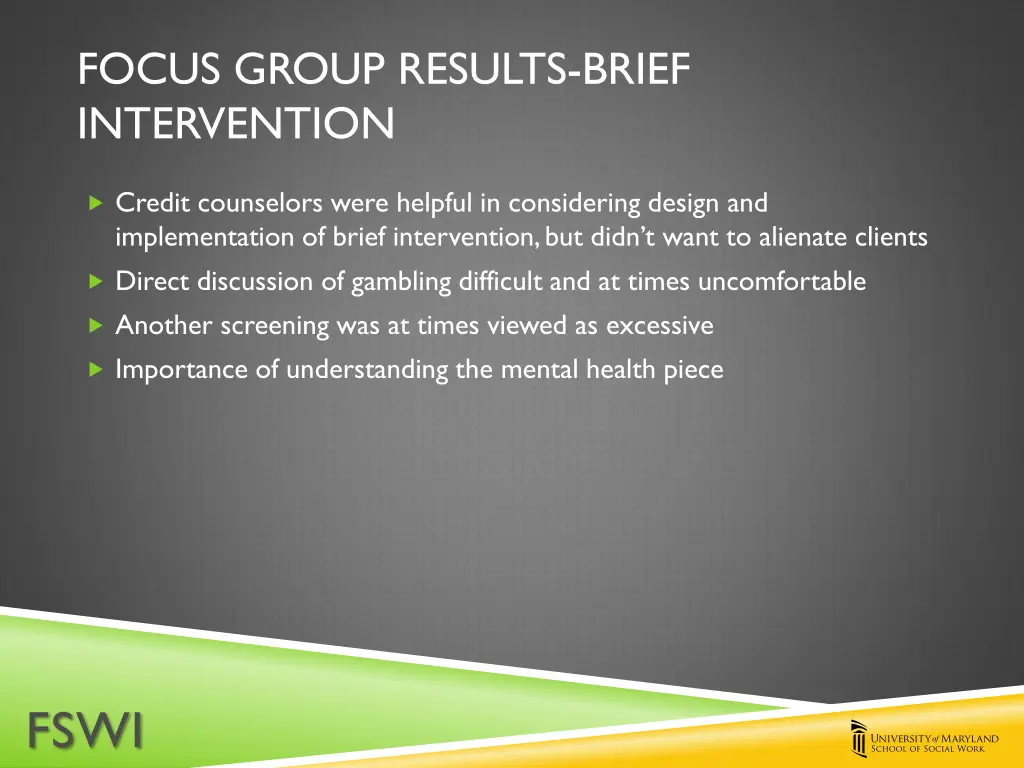 FOCUS GROUP RESULTS-BRIEF INTERVENTION

Credit counselors were helpful in considering design and implementation of brief intervention, but didn't want to alienate clients

Direct discussion of gambling difficult and at times uncomfortable

Another screening was at times viewed as excessive

Importance of understanding the mental health piece

FSWI

UNIVERSITY of MARYLAND
SCHOOL OF SOCIAL WORK